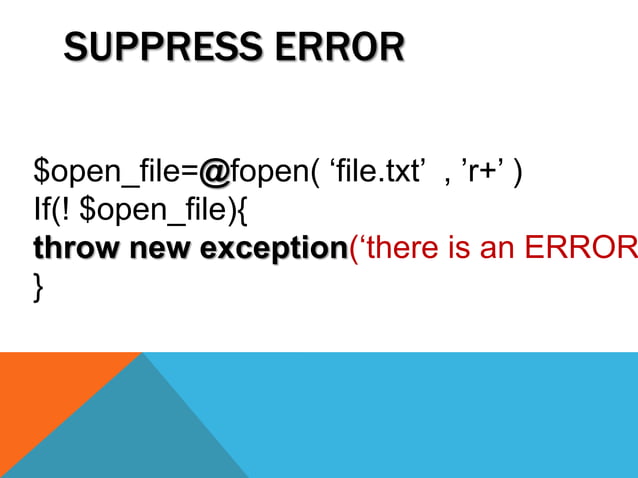 SUPPRESS ERROR

$open_file=@fopen( ‘file.txt’ , ’r+’ )
If(! $open_file){
throw new exception(‘there is an ERROR
}